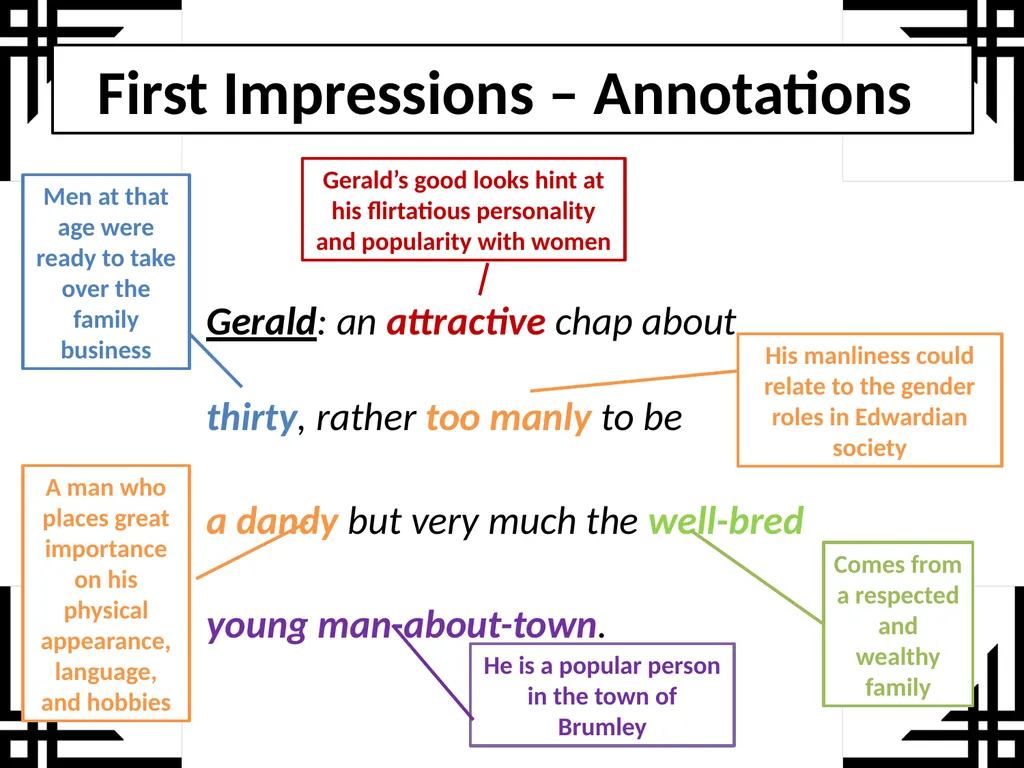 First Impressions – Annotations

Men at that age were ready to take over the family business

Gerald's good looks hint at his flirtatious personality and popularity with women

Gerald: an attractive chap about thirty, rather too manly to be a dandy but very much the well-bred young man-about-town.

His manliness could relate to the gender roles in Edwardian society

A man who places great importance on his physical appearance, language, and hobbies

Comes from a respected and wealthy family

He is a popular person in the town of Brumley